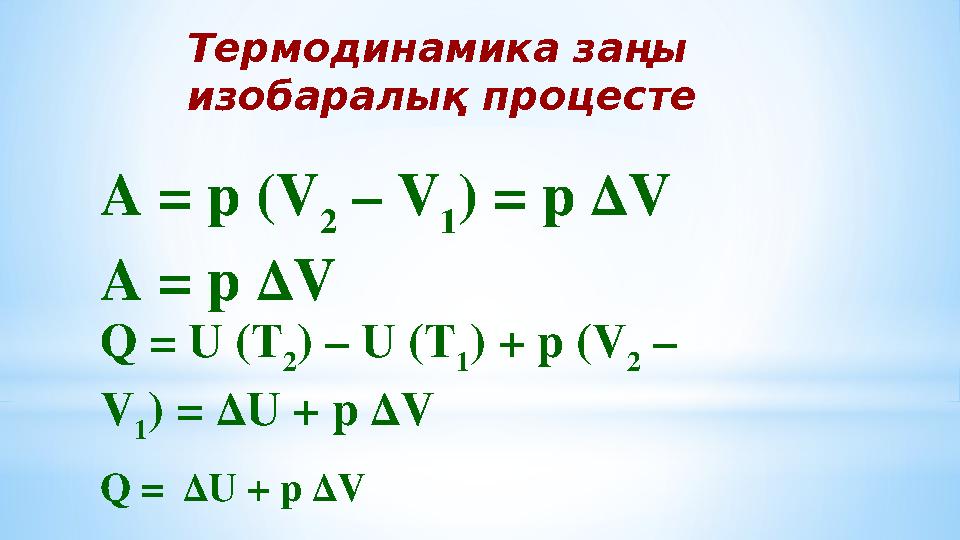 Термодинамика заңы изобаралық процесте

$A = p (V_2 – V_1) = p \Delta V$

$A = p \Delta V$

$Q = U (T_2) – U (T_1) + p (V_2 – V_1) = \Delta U + p \Delta V$

$Q = \Delta U + p \Delta V$